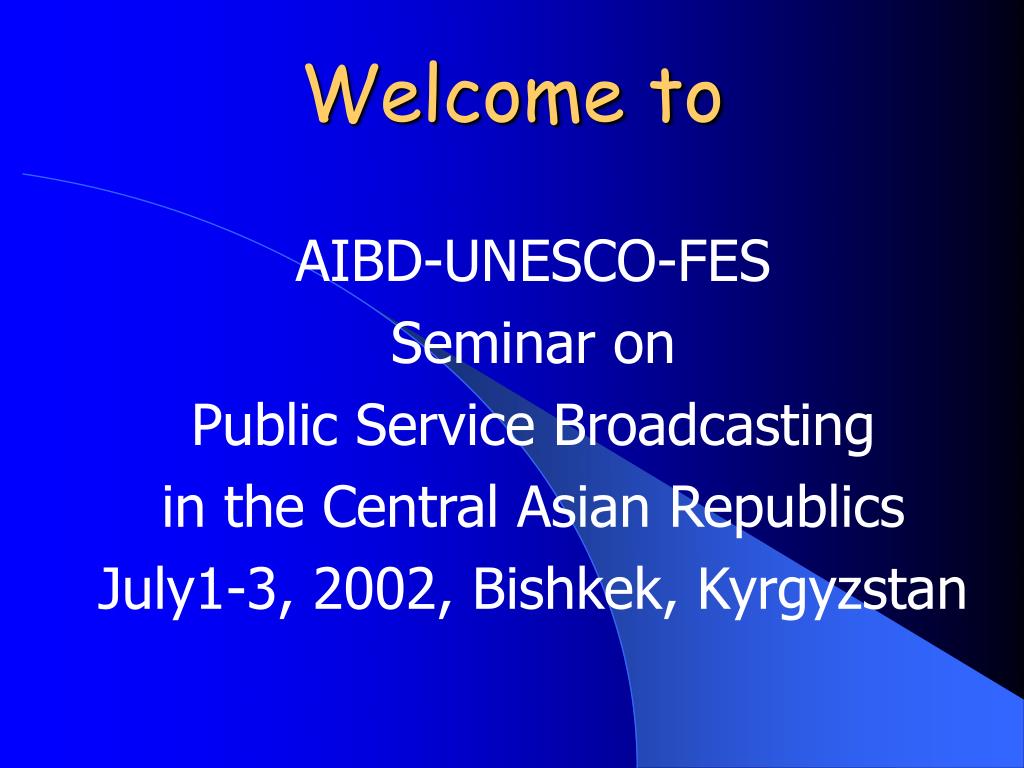 Welcome to

AIBD-UNESCO-FES
Seminar on
Public Service Broadcasting
in the Central Asian Republics
July1-3, 2002, Bishkek, Kyrgyzstan